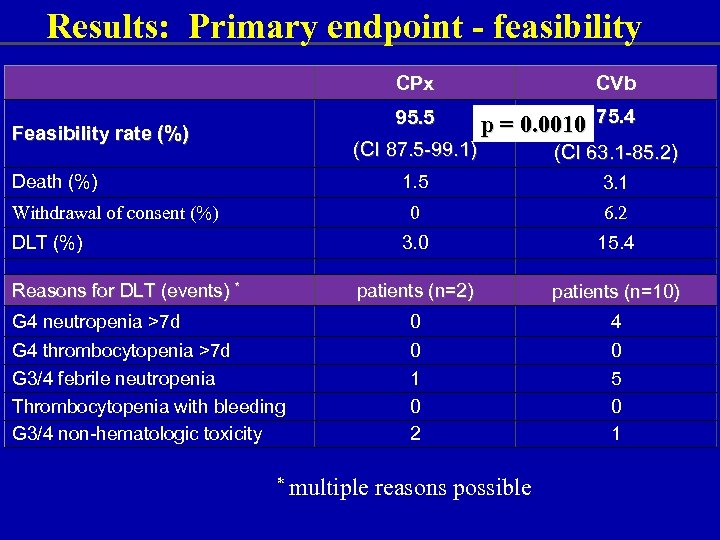 Results: Primary endpoint - feasibility

| | CPx | CVb |
|---|---|---|
| Feasibility rate (%) | 95.5 (CI 87.5-99.1) | 75.4 (CI 63.1-85.2) |
| Death (%) | 1.5 | 3.1 |
| Withdrawal of consent (%) | 0 | 6.2 |
| DLT (%) | 3.0 | 15.4 |
| | | |
| Reasons for DLT (events) * | patients (n=2) | patients (n=10) |
| G4 neutropenia >7d | 0 | 4 |
| G4 thrombocytopenia >7d | 0 | 0 |
| G3/4 febrile neutropenia | 1 | 5 |
| Thrombocytopenia with bleeding | 0 | 0 |
| G3/4 non-hematologic toxicity | 2 | 1 |

p = 0.0010

* multiple reasons possible